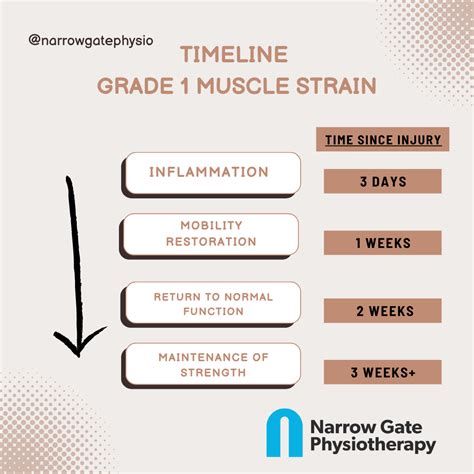 @narrowgatephysio

TIMELINE
GRADE 1 MUSCLE STRAIN

TIME SINCE INJURY

INFLAMMATION

3 DAYS

MOBILITY RESTORATION

1 WEEKS

RETURN TO NORMAL FUNCTION

2 WEEKS

MAINTENANCE OF STRENGTH

3 WEEKS+

Narrow Gate Physiotherapy